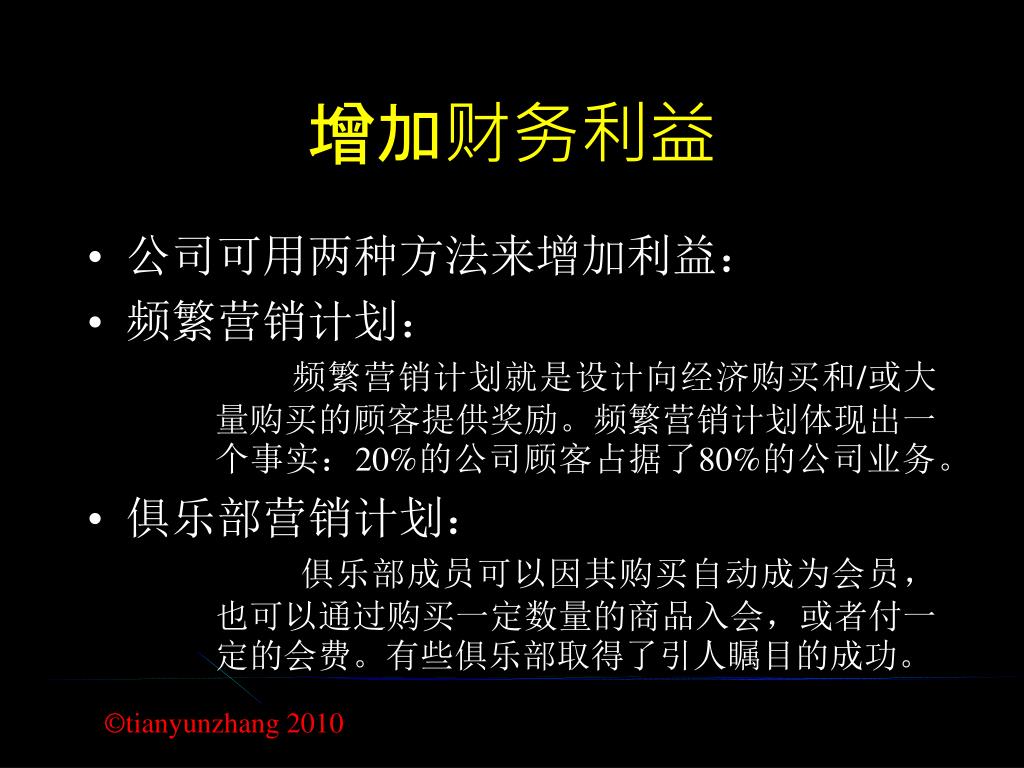 增加财务利益

• 公司可用两种方法来增加利益：
• 频繁营销计划：

频繁营销计划就是设计向经济购买和/或大量购买的顾客提供奖励。频繁营销计划体现出一个事实：20%的公司顾客占据了80%的公司业务。

• 俱乐部营销计划：

俱乐部成员可以因其购买自动成为会员，也可以通过购买一定数量的商品入会，或者付一定的会费。有些俱乐部取得了引人瞩目的成功。

©tianyunzhang 2010